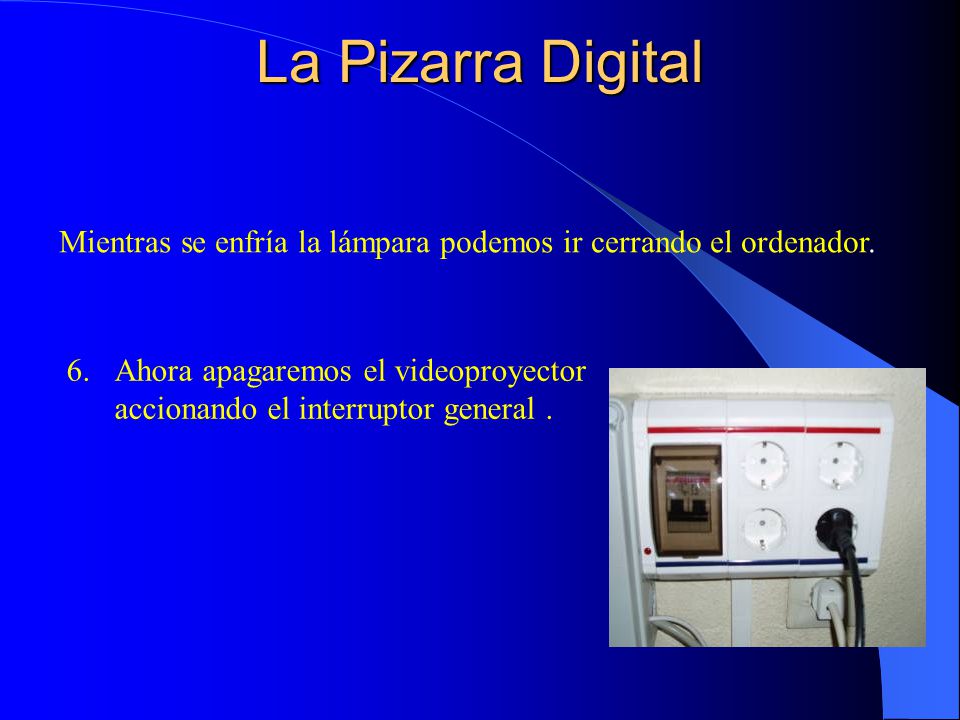 La Pizarra Digital

Mientras se enfría la lámpara podemos ir cerrando el ordenador.

6. Ahora apagaremos el videoproyector accionando el interruptor general .